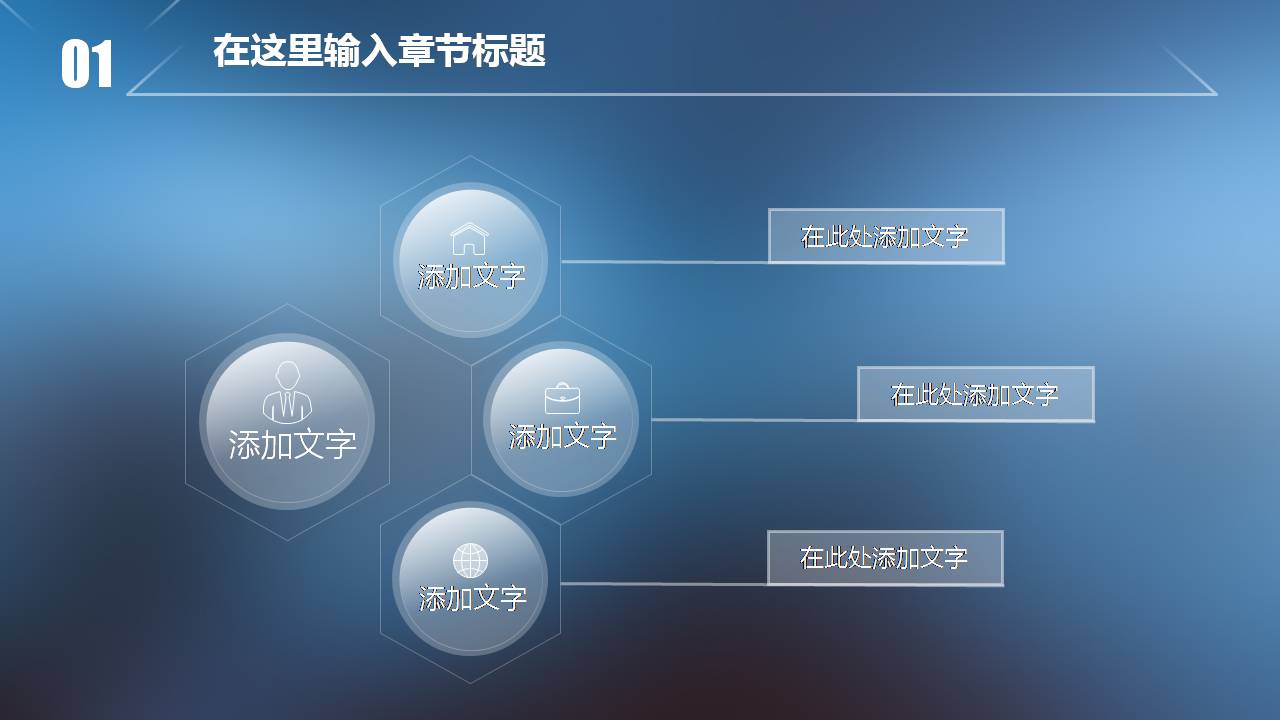 01

在这里输入章节标题

添加文字

在此处添加文字

添加文字

添加文字

在此处添加文字

添加文字

在此处添加文字